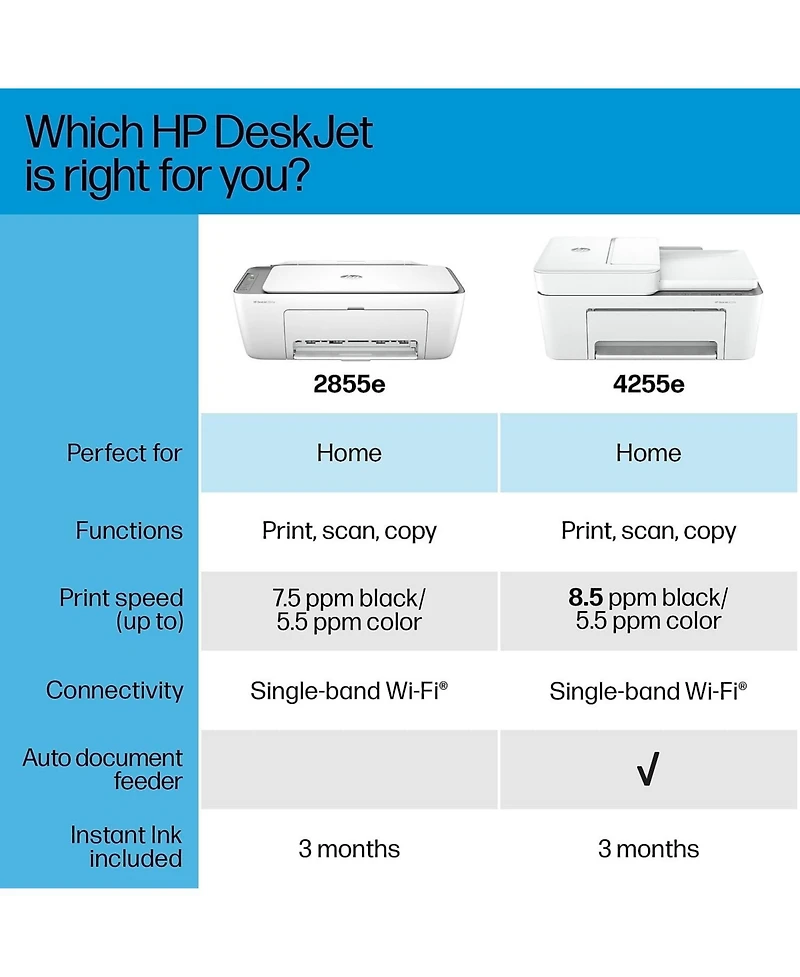 Which HP DeskJet is right for you?

| | 2855e | 4255e |
|---|---|---|
| Perfect for | Home | Home |
| Functions | Print, scan, copy | Print, scan, copy |
| Print speed (up to) | 7.5 ppm black/ 5.5 ppm color | **8.5** ppm black/ 5.5 ppm color |
| Connectivity | Single-band Wi-Fi® | Single-band Wi-Fi® |
| Auto document feeder | | √ |
| Instant Ink included | 3 months | 3 months |